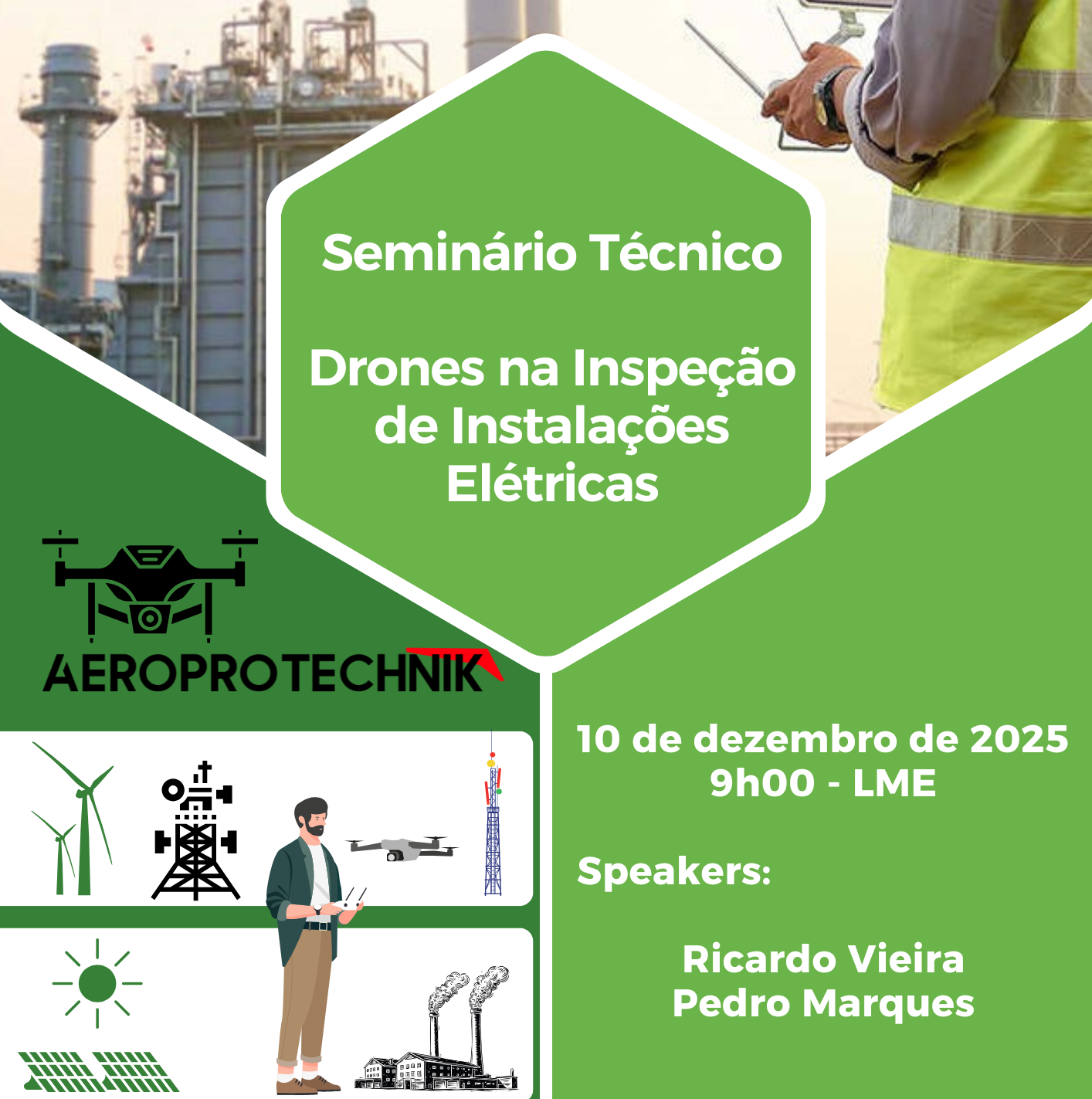 Seminário Técnico

Drones na Inspeção de Instalações Elétricas

AEROPROTECHNIK

10 de dezembro de 2025
9h00 - LME

Speakers:

Ricardo Vieira
Pedro Marques